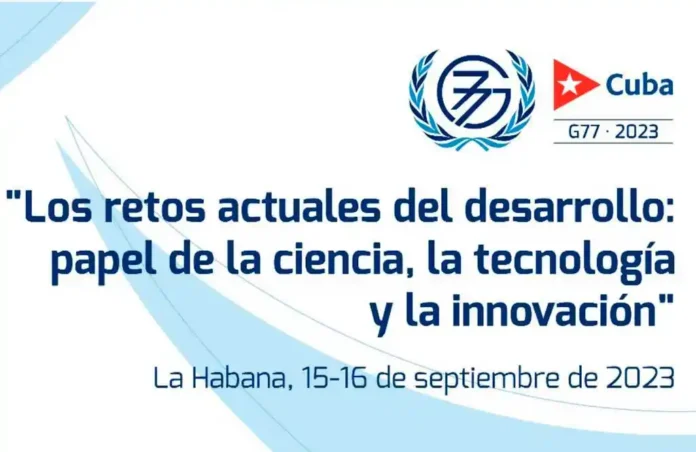 G77

Cuba
G77 · 2023

"Los retos actuales del desarrollo: papel de la ciencia, la tecnología y la innovación"

La Habana, 15-16 de septiembre de 2023